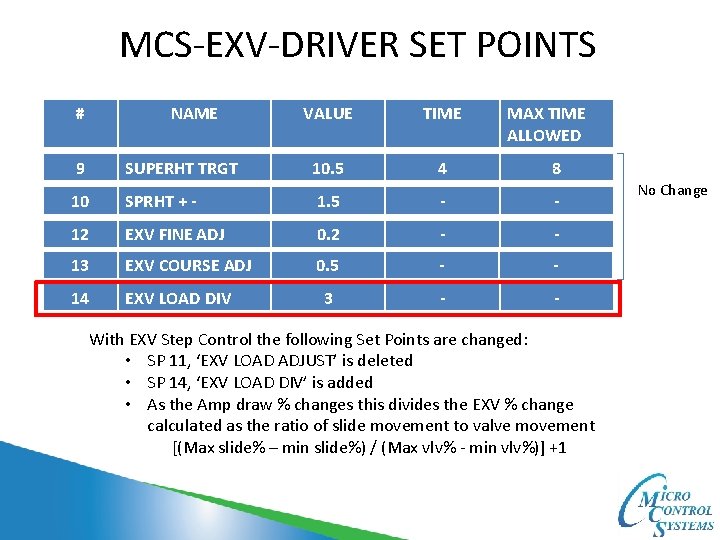 MCS-EXV-DRIVER SET POINTS

| # | NAME | VALUE | TIME | MAX TIME ALLOWED |
|---|---|---|---|---|
| 9 | SUPERHT TRGT | 10.5 | 4 | 8 |
| 10 | SPRHT + - | 1.5 | - | - |
| 12 | EXV FINE ADJ | 0.2 | - | - |
| 13 | EXV COURSE ADJ | 0.5 | - | - |
| 14 | EXV LOAD DIV | 3 | - | - |

No Change

With EXV Step Control the following Set Points are changed:
• SP 11, 'EXV LOAD ADJUST' is deleted
• SP 14, 'EXV LOAD DIV' is added
• As the Amp draw % changes this divides the EXV % change calculated as the ratio of slide movement to valve movement
[(Max slide% – min slide%) / (Max vlv% - min vlv%)] +1

MICRO CONTROL SYSTEMS